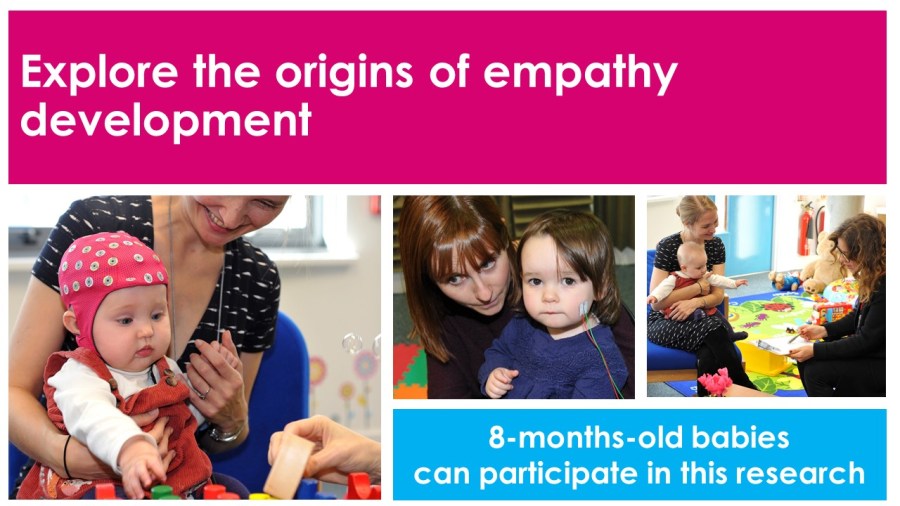 Explore the origins of empathy development

8-months-old babies can participate in this research